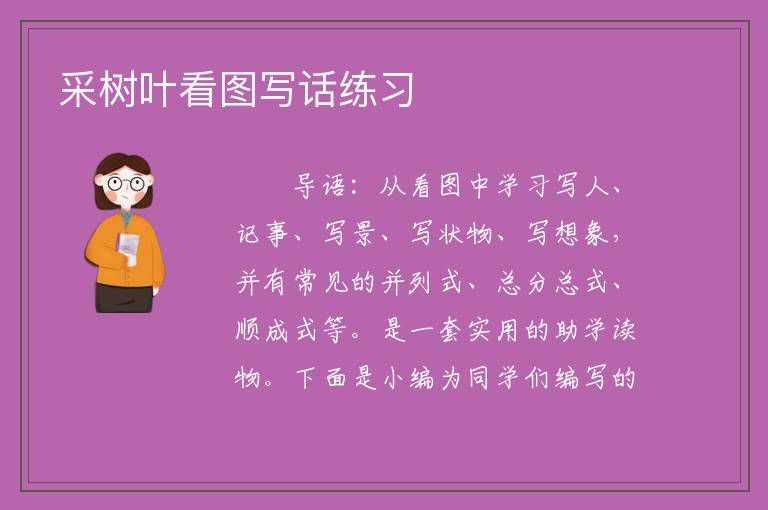 采树叶看图写话练习

导语：从看图中学习写人、记事、写景、写状物、写想象，并有常见的并列式、总分总式、顺成式等。是一套实用的助学读物。下面是小编为同学们编写的